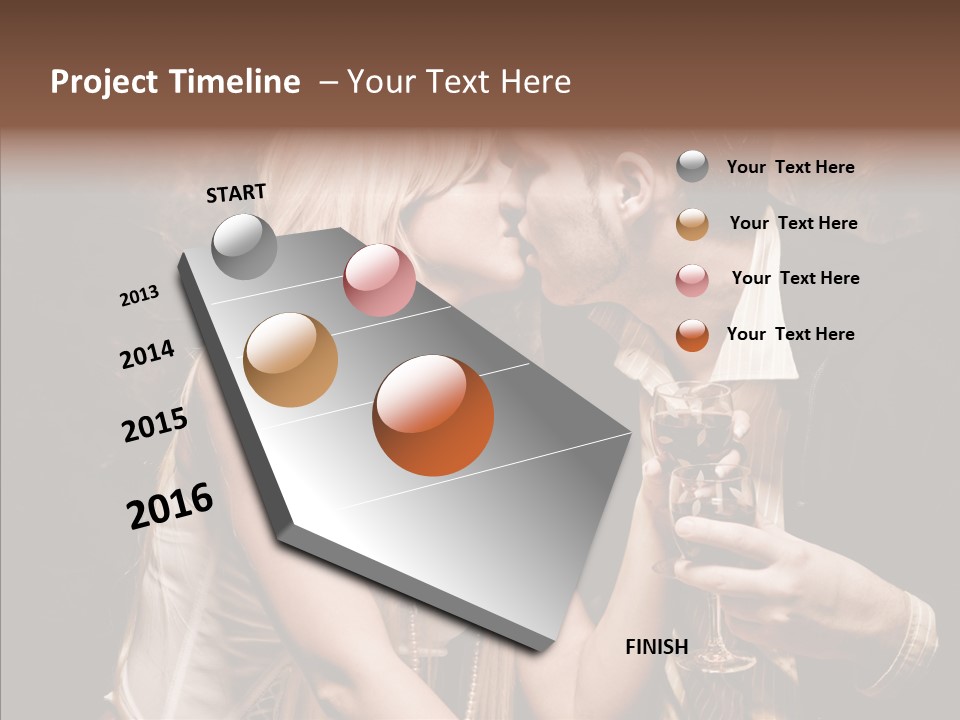 Project Timeline – Your Text Here

START

2013

2014

2015

2016

FINISH

Your Text Here

Your Text Here

Your Text Here

Your Text Here